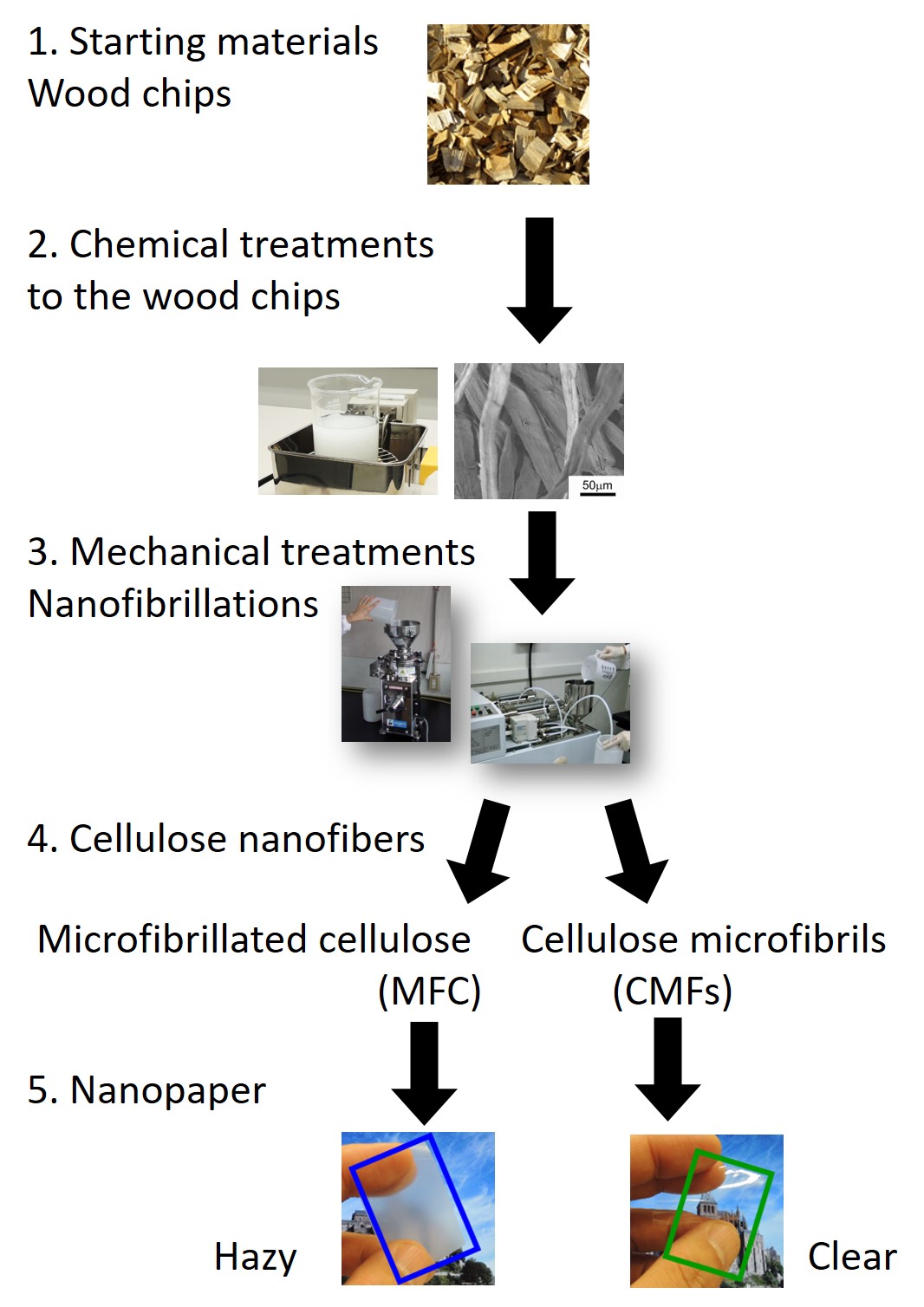 1. Starting materials
Wood chips

2. Chemical treatments to the wood chips

50μm

3. Mechanical treatments
Nanofibrillations

4. Cellulose nanofibers

Microfibrillated cellulose (MFC)

Cellulose microfibrils (CMFs)

5. Nanopaper

Hazy

Clear